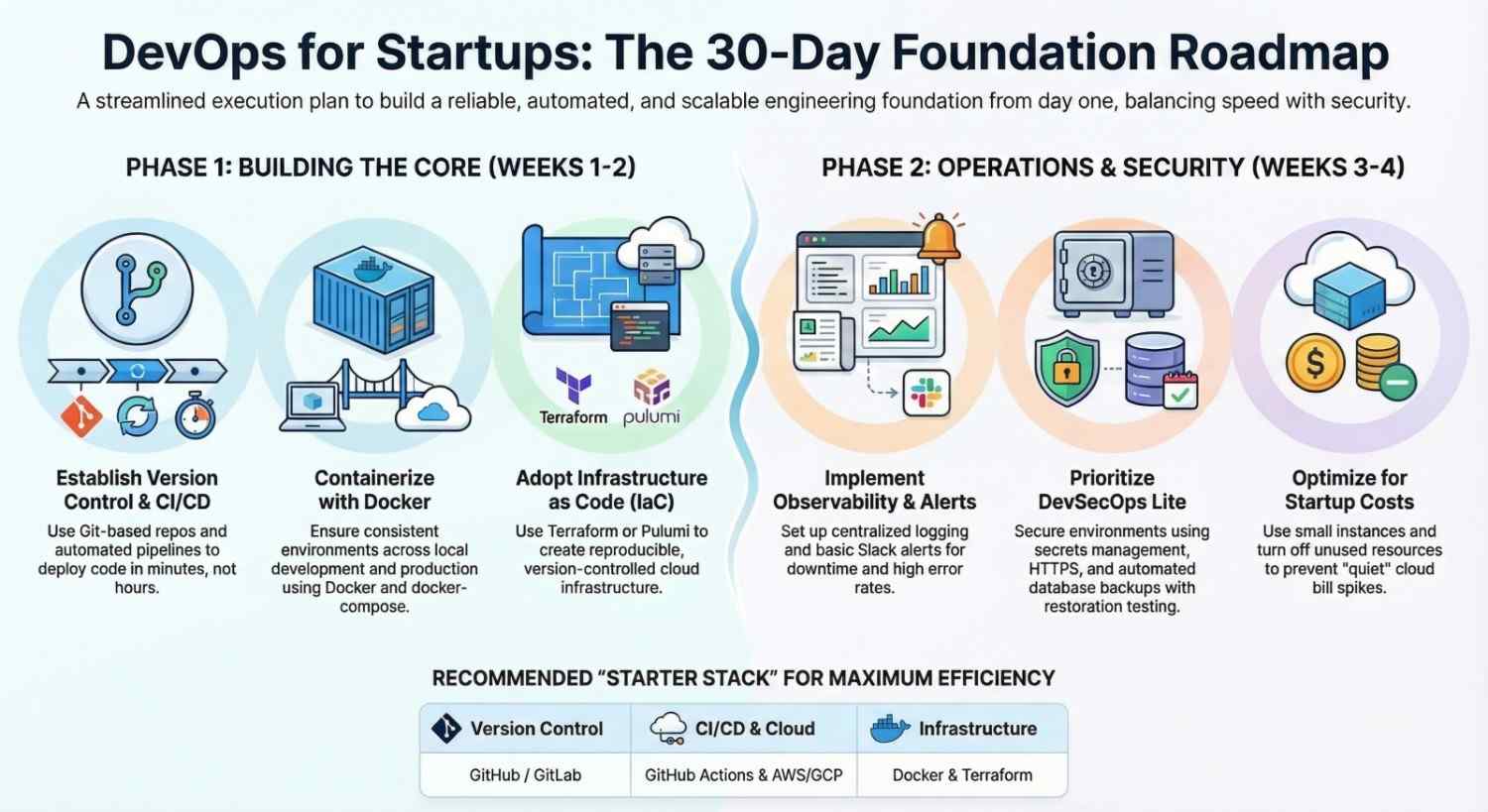 DevOps for Startups: The 30-Day Foundation Roadmap

A streamlined execution plan to build a reliable, automated, and scalable engineering foundation from day one, balancing speed with security.

PHASE 1: BUILDING THE CORE (WEEKS 1-2)

Establish Version Control & CI/CD
Use Git-based repos and automated pipelines to deploy code in minutes, not hours.

Containerize with Docker
Ensure consistent environments across local development and production using Docker and docker-compose.

Terraform pulumi

Adopt Infrastructure as Code (IaC)
Use Terraform or Pulumi to create reproducible, version-controlled cloud infrastructure.

PHASE 2: OPERATIONS & SECURITY (WEEKS 3-4)

Implement Observability & Alerts
Set up centralized logging and basic Slack alerts for downtime and high error rates.

Prioritize DevSecOps Lite
Secure environments using secrets management, HTTPS, and automated database backups with restoration testing.

Optimize for Startup Costs
Use small instances and turn off unused resources to prevent "quiet" cloud bill spikes.

RECOMMENDED “STARTER STACK” FOR MAXIMUM EFFICIENCY

| Version Control | CI/CD & Cloud | Infrastructure |
|---|---|---|
| GitHub / GitLab | GitHub Actions & AWS/GCP | Docker & Terraform |